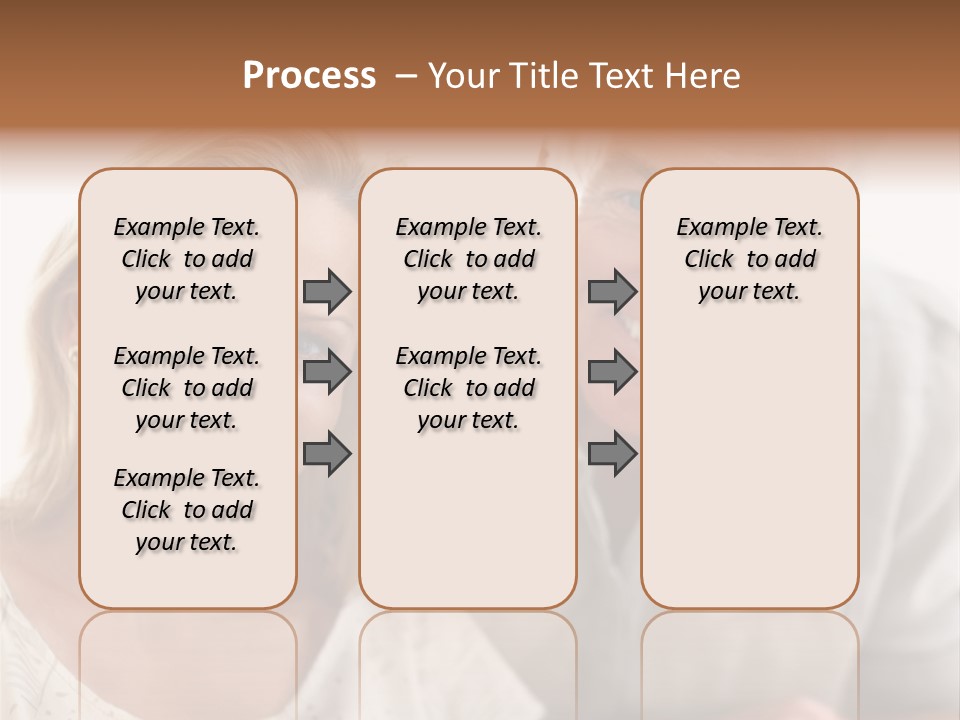 Process – Your Title Text Here

Example Text. Click to add your text.

Example Text. Click to add your text.

Example Text. Click to add your text.

Example Text. Click to add your text.

Example Text. Click to add your text.

Example Text. Click to add your text.